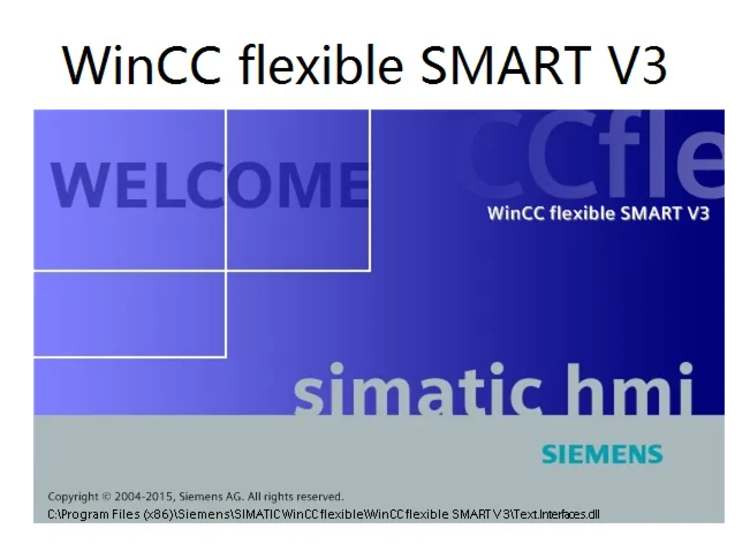 WinCC flexible SMART V3

WELCOME

CCfle

WinCC flexible SMART V3

simatic hmi

SIEMENS

Copyright © 2004-2015, Siemens AG. All rights reserved.
C:\Program Files (x86)\Siemens\SIMATIC WinCC flexible\WinCC flexible SMART V3\Text.Interfaces.dll